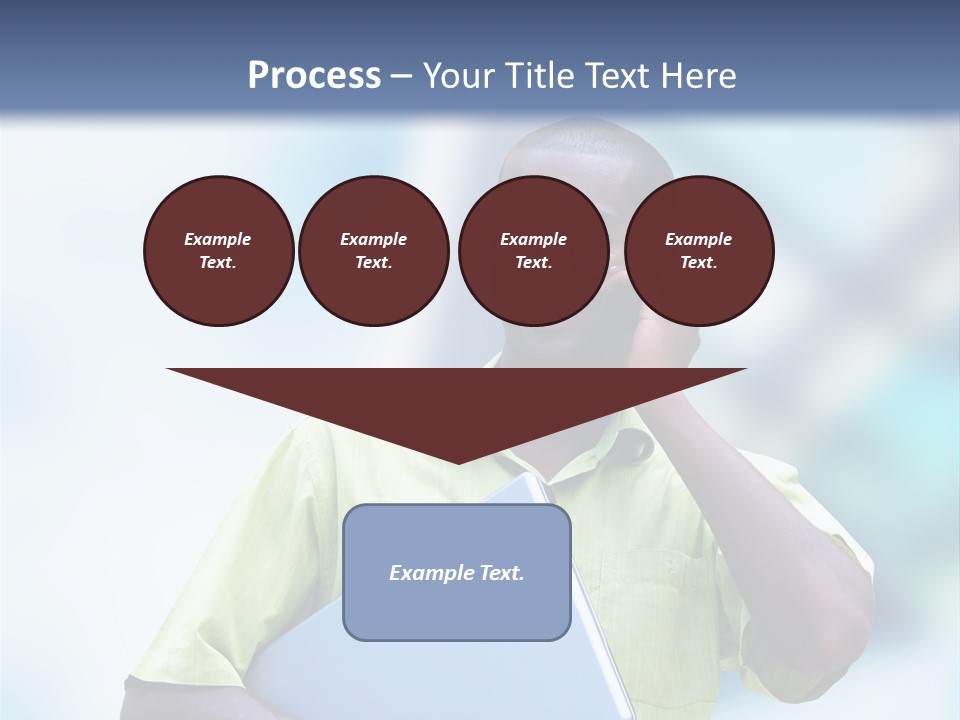 Process – Your Title Text Here

Example Text.

Example Text.

Example Text.

Example Text.

Example Text.